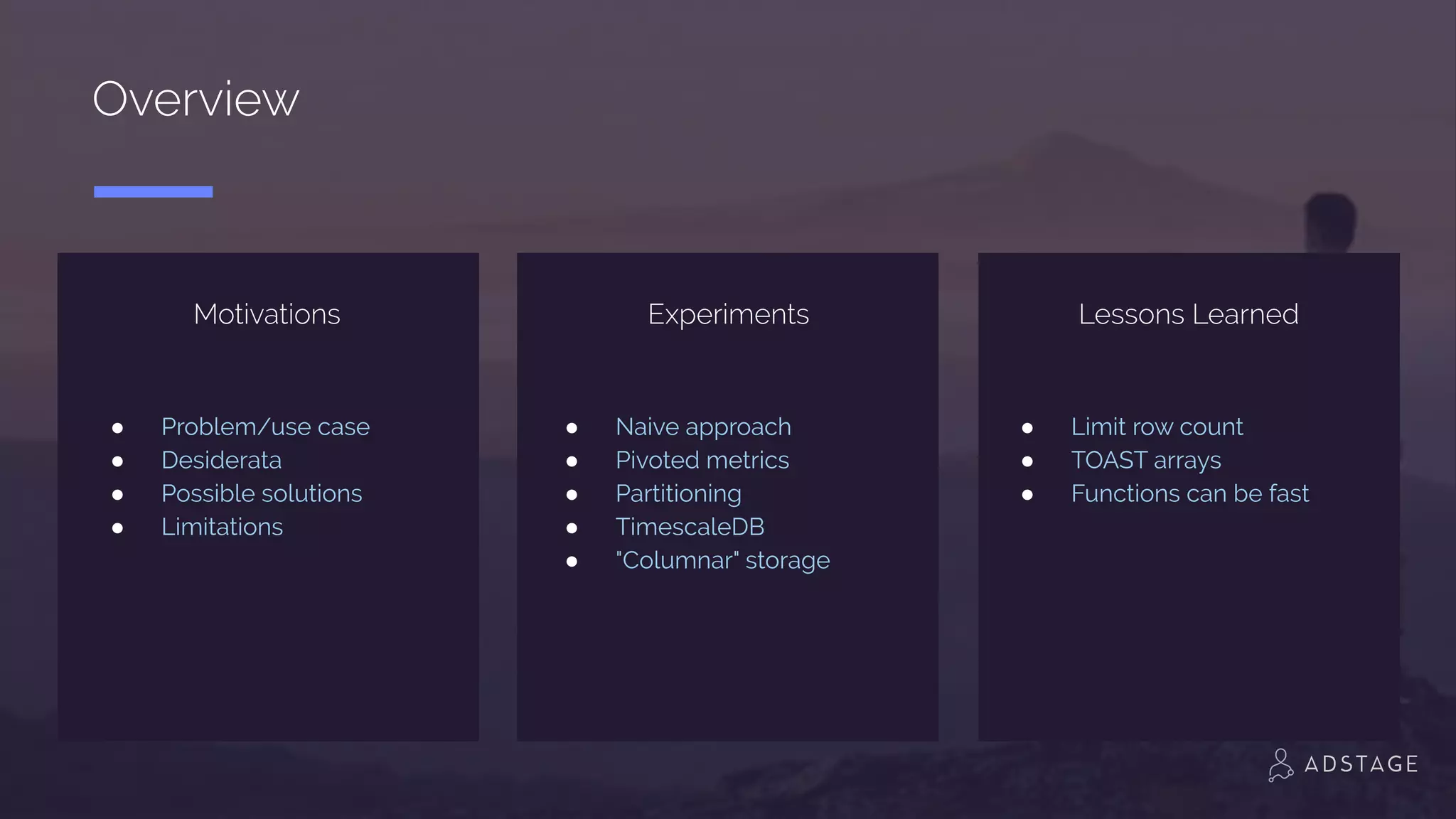 Overview

Motivations

- Problem/use case
- Desiderata
- Possible solutions
- Limitations

Experiments

- Naive approach
- Pivoted metrics
- Partitioning
- TimescaleDB
- "Columnar" storage

Lessons Learned

- Limit row count
- TOAST arrays
- Functions can be fast

ADSTAGE